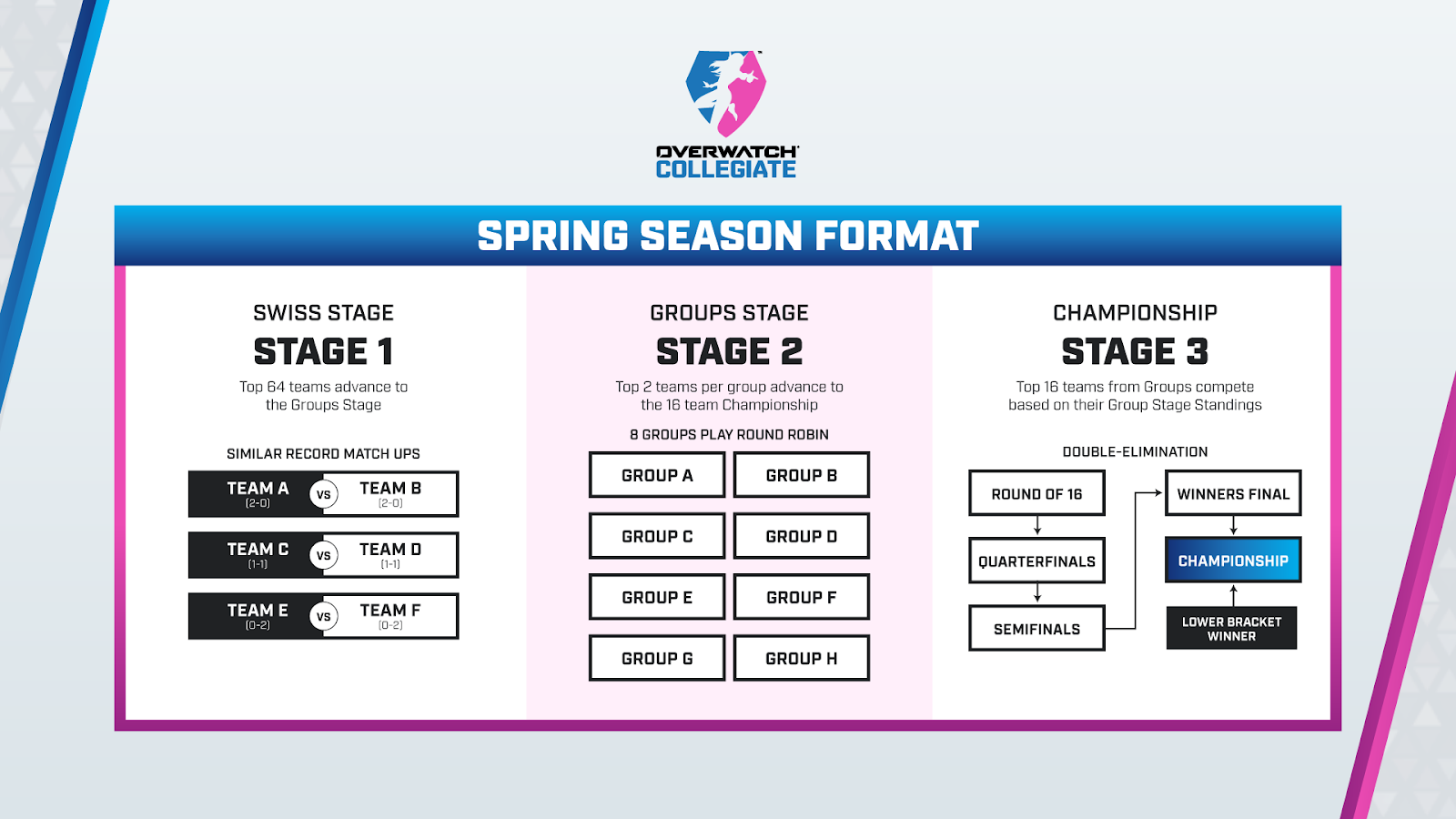 OVERWATCH
COLLEGIATE

SPRING SEASON FORMAT

SWISS STAGE
STAGE 1
Top 64 teams advance to the Groups Stage

SIMILAR RECORD MATCH UPS

TEAM A (2-0) VS TEAM B (2-0)
TEAM C (1-1) VS TEAM D (1-1)
TEAM E (0-2) VS TEAM F (0-2)

GROUPS STAGE
STAGE 2
Top 2 teams per group advance to the 16 team Championship

8 GROUPS PLAY ROUND ROBIN

GROUP A
GROUP B
GROUP C
GROUP D
GROUP E
GROUP F
GROUP G
GROUP H

CHAMPIONSHIP
STAGE 3
Top 16 teams from Groups compete based on their Group Stage Standings

DOUBLE-ELIMINATION

ROUND OF 16
QUARTERFINALS
SEMIFINALS
WINNERS FINAL
CHAMPIONSHIP
LOWER BRACKET WINNER